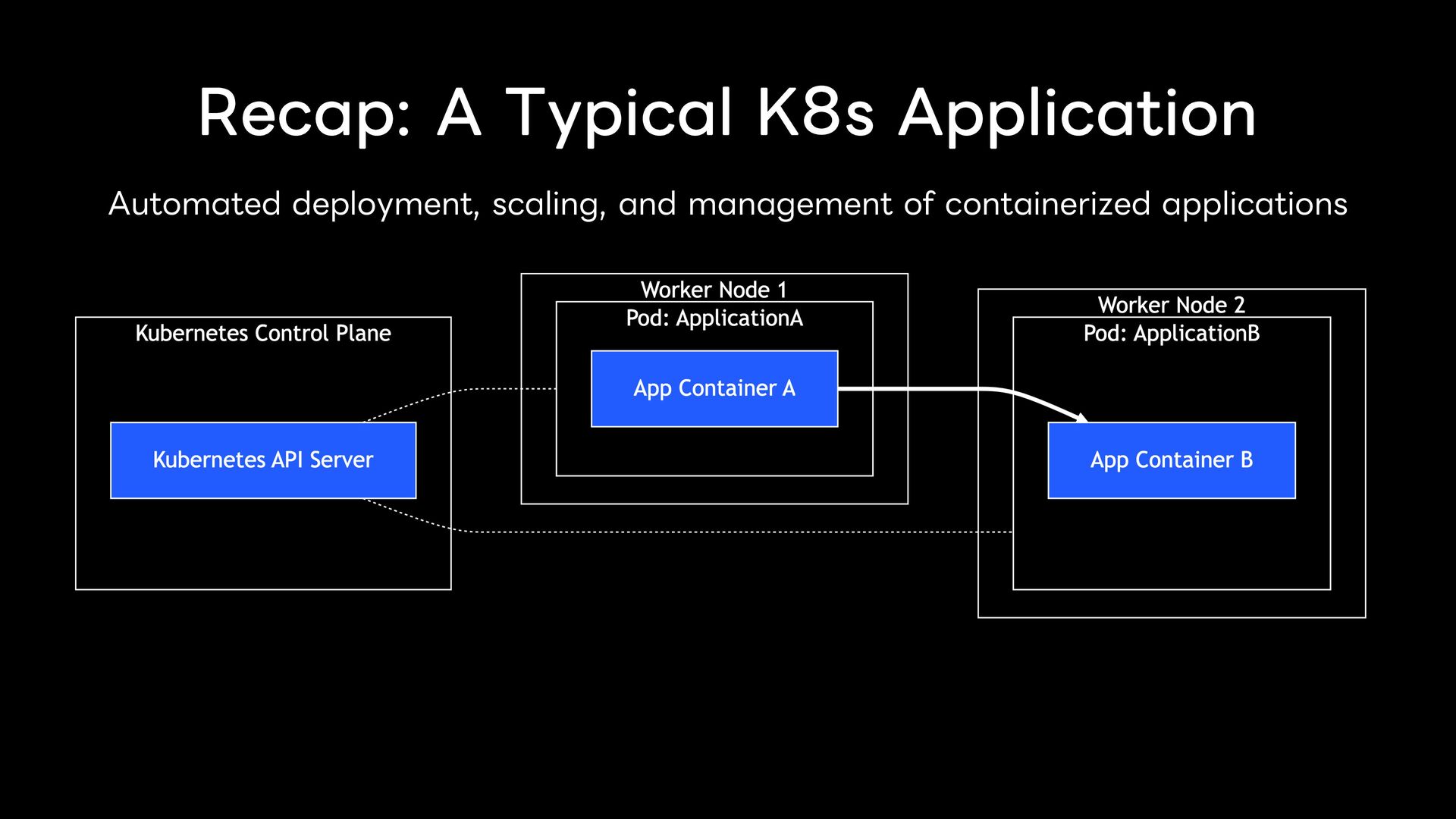 Recap: A Typical K8s Application

Automated deployment, scaling, and management of containerized applications

Kubernetes Control Plane

Kubernetes API Server

Worker Node 1

Pod: ApplicationA

App Container A

Worker Node 2

Pod: ApplicationB

App Container B